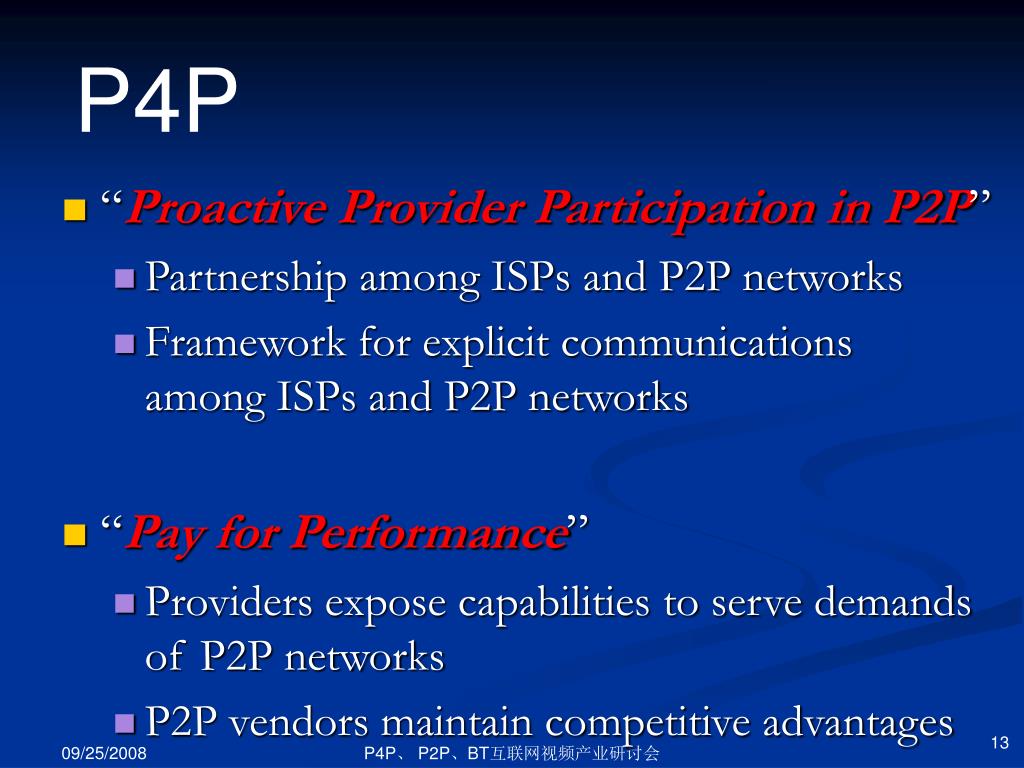 P4P

“Proactive Provider Participation in P2P”

Partnership among ISPs and P2P networks

Framework for explicit communications among ISPs and P2P networks

“Pay for Performance”

Providers expose capabilities to serve demands of P2P networks

P2P vendors maintain competitive advantages

09/25/2008

P4P、 P2P、BT互联网视频产业研讨会

13